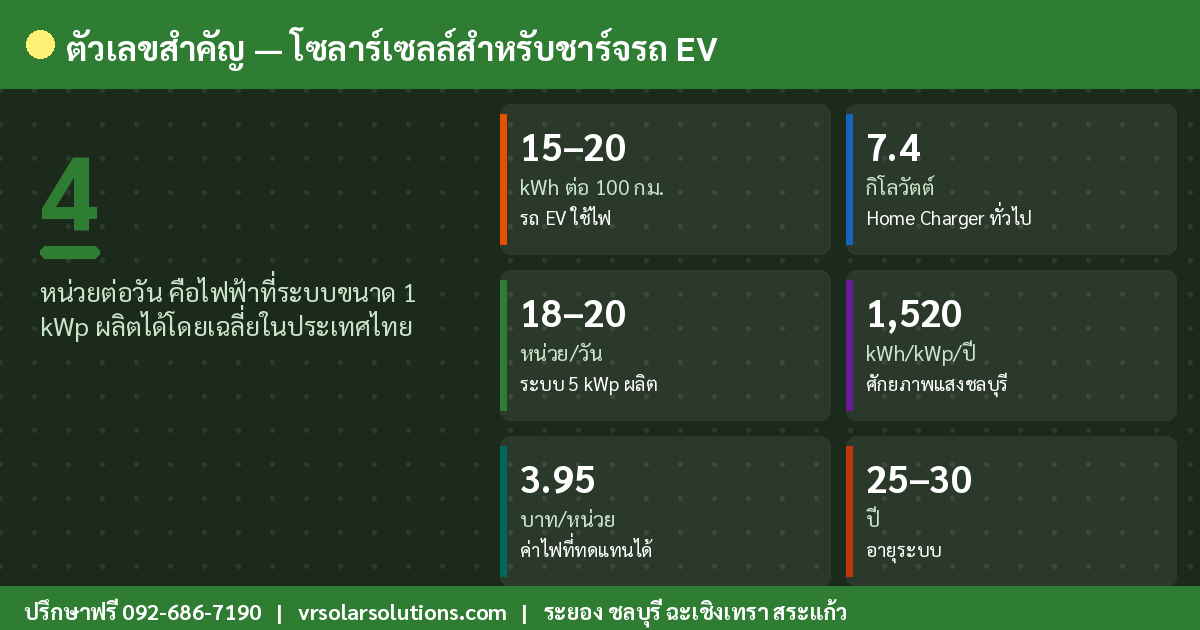 ตัวเลขสำคัญ — โซลาร์เซลล์สำหรับชาร์จรถ EV

4

หน่วยต่อวัน คือไฟฟ้าที่ระบบขนาด 1 kWp ผลิตได้โดยเฉลี่ยในประเทศไทย

15–20
kWh ต่อ 100 กม.
รถ EV ใช้ไฟ

7.4
กิโลวัตต์
Home Charger ทั่วไป

18–20
หน่วย/วัน
ระบบ 5 kWp ผลิต

1,520
kWh/kWp/ปี
ศักยภาพแสงชลบุรี

3.95
บาท/หน่วย
ค่าไฟที่ทดแทนได้

25–30
ปี
อายุระบบ

ปรึกษาฟรี 092-686-7190 | vrsolarsolutions.com | ระยอง ชลบุรี ฉะเชิงเทรา สระแก้ว